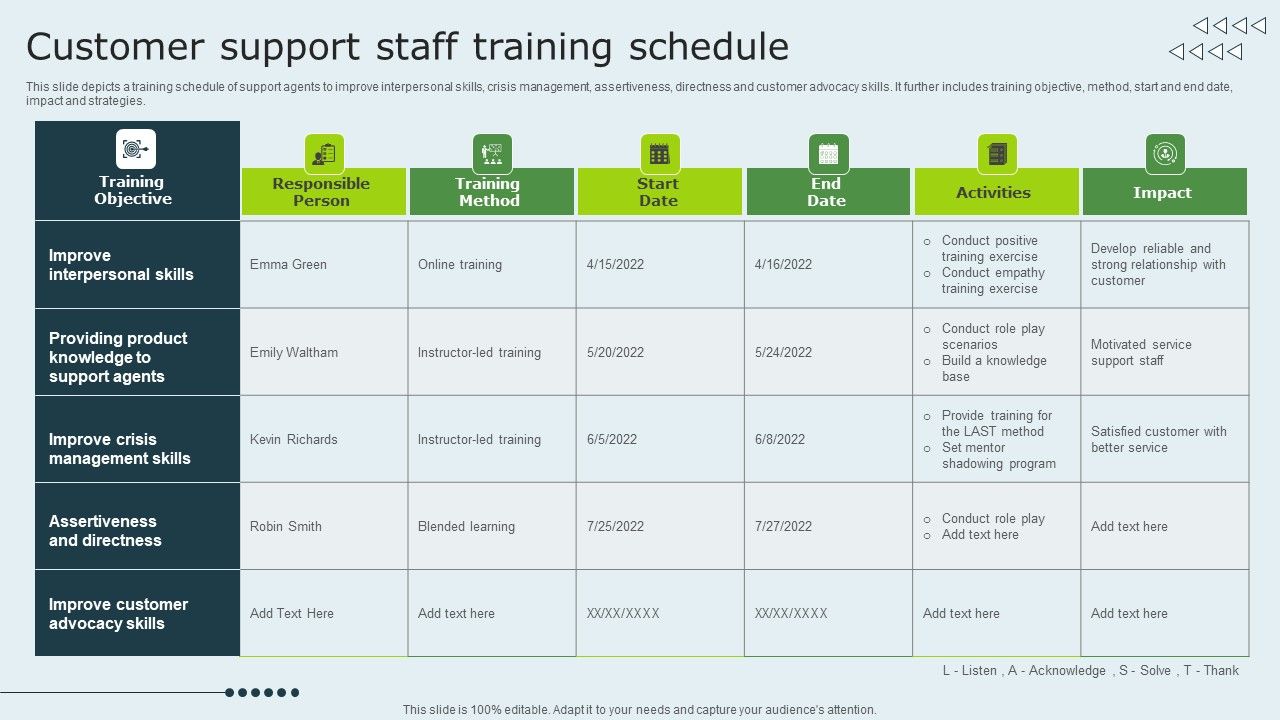 Customer support staff training schedule

This slide depicts a training schedule of support agents to improve interpersonal skills, crisis management, assertiveness, directness and customer advocacy skills. It further includes training objective, method, start and end date, impact and strategies.

| Training Objective | Responsible Person | Training Method | Start Date | End Date | Activities | Impact |
|---|---|---|---|---|---|---|
| Improve interpersonal skills | Emma Green | Online training | 4/15/2022 | 4/16/2022 | ○ Conduct positive training exercise ○ Conduct empathy training exercise | Develop reliable and strong relationship with customer |
| Providing product knowledge to support agents | Emily Waltham | Instructor-led training | 5/20/2022 | 5/24/2022 | ○ Conduct role play scenarios ○ Build a knowledge base | Motivated service support staff |
| Improve crisis management skills | Kevin Richards | Instructor-led training | 6/5/2022 | 6/8/2022 | ○ Provide training for the LAST method ○ Set mentor shadowing program | Satisfied customer with better service |
| Assertiveness and directness | Robin Smith | Blended learning | 7/25/2022 | 7/27/2022 | ○ Conduct role play ○ Add text here | Add text here |
| Improve customer advocacy skills | Add Text Here | Add text here | XX/XX/XXXX | XX/XX/XXXX | Add text here | Add text here |

L - Listen , A - Acknowledge , S - Solve , T - Thank

This slide is 100% editable. Adapt it to your needs and capture your audience's attention.